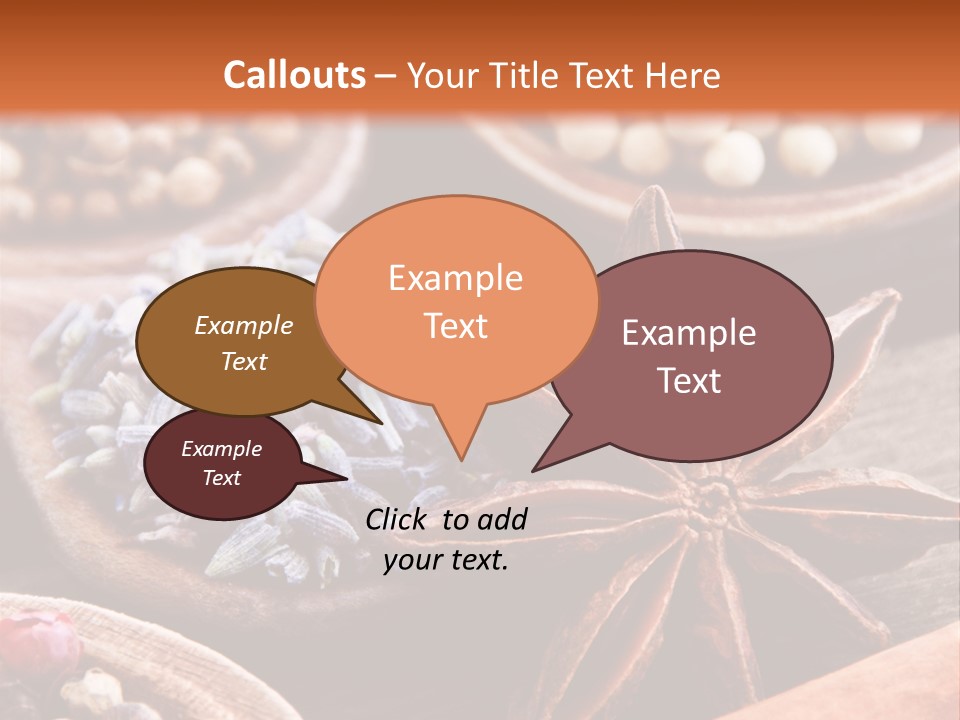 Callouts – Your Title Text Here

Example Text

Example Text

Example Text

Example Text

Click to add your text.